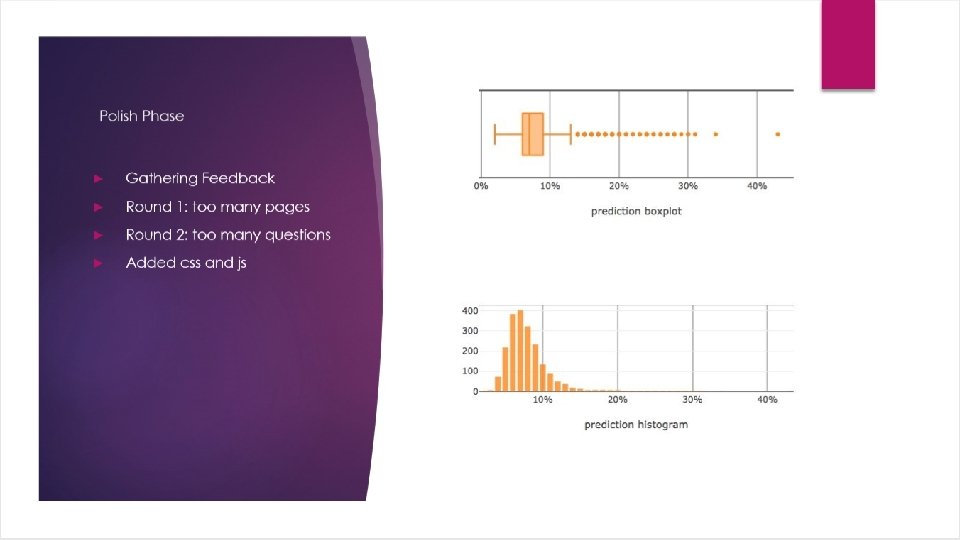 Polish Phase

► Gathering Feedback
► Round 1: too many pages
► Round 2: too many questions
► Added css and js

0% 10% 20% 30% 40%

prediction boxplot

400
300
200
100
0

10% 20% 30% 40%

prediction histogram